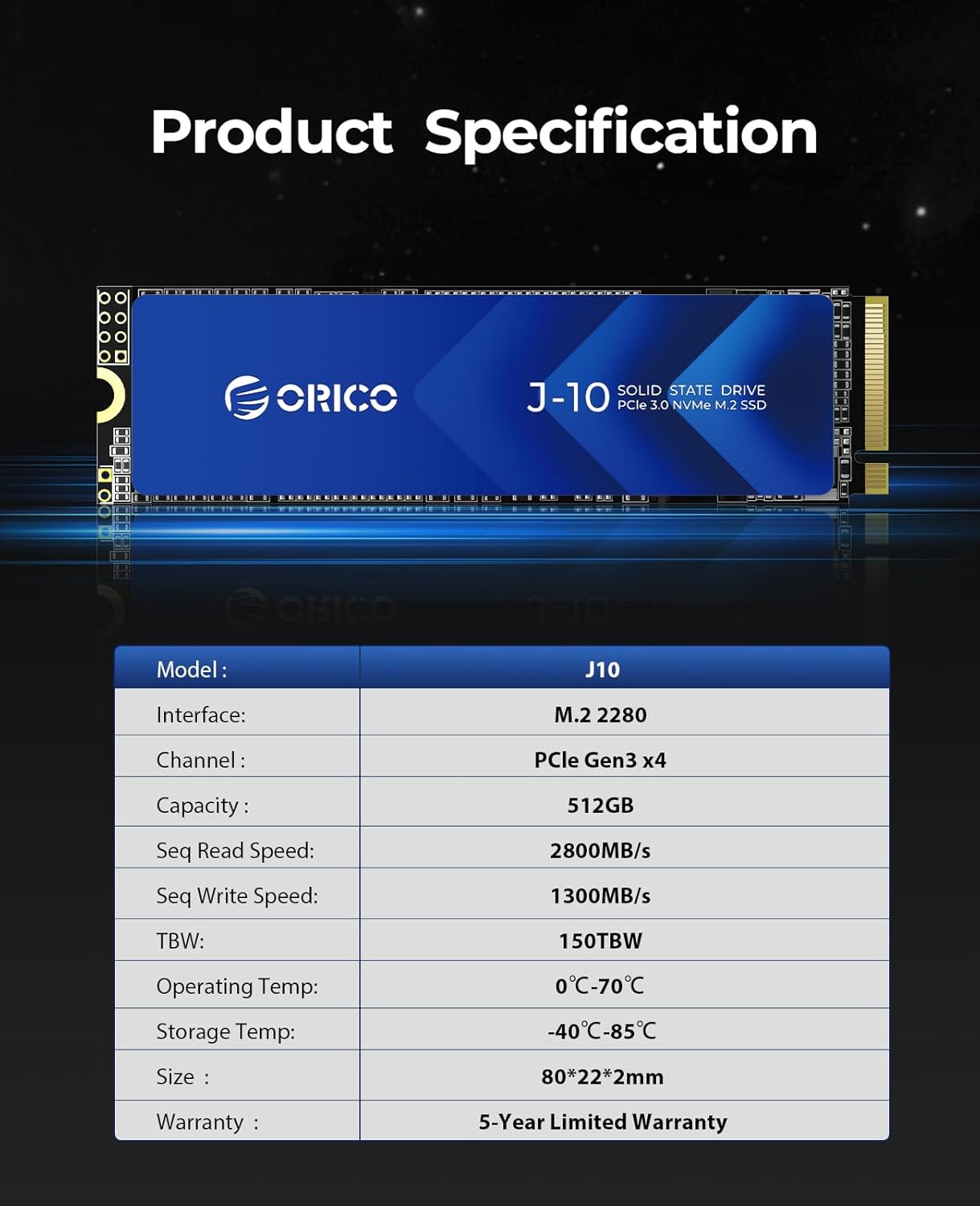 Product Specification

ORICO

J-10 SOLID STATE DRIVE
PCIe 3.0 NVMe M.2 SSD

| Model : | J10 |
|---|---|
| Interface: | M.2 2280 |
| Channel : | PCIe Gen3 x4 |
| Capacity : | 512GB |
| Seq Read Speed: | 2800MB/s |
| Seq Write Speed: | 1300MB/s |
| TBW: | 150TBW |
| Operating Temp: | 0℃-70℃ |
| Storage Temp: | -40℃-85℃ |
| Size : | 80*22*2mm |
| Warranty : | 5-Year Limited Warranty |